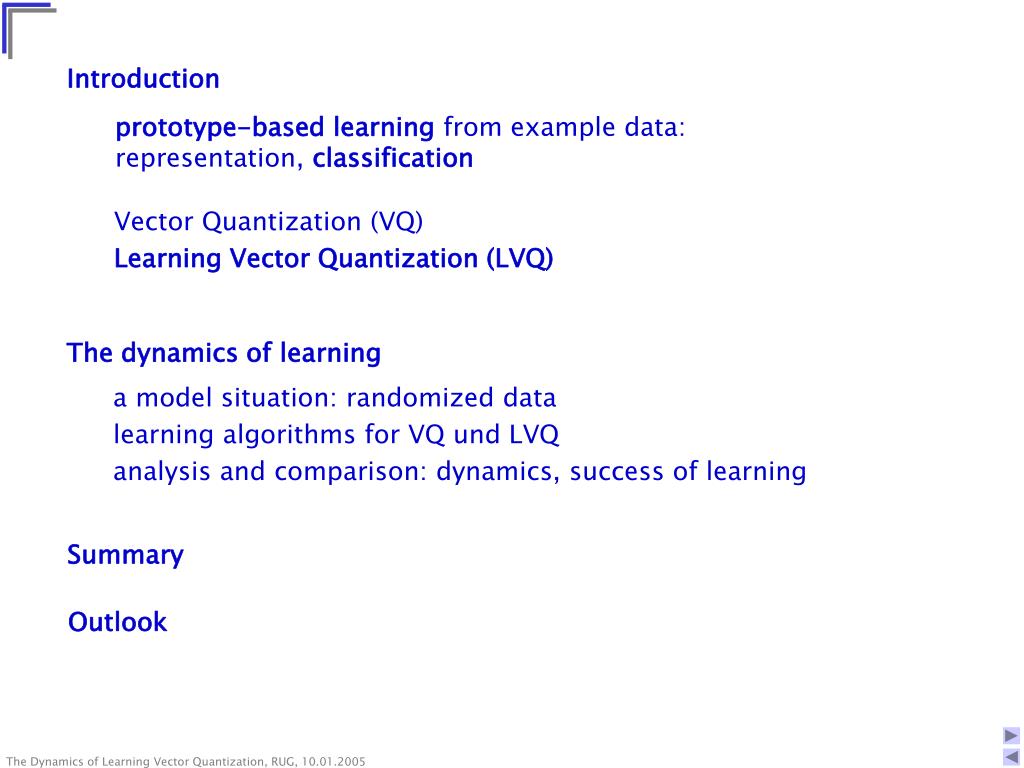 Introduction

prototype-based learning from example data: representation, classification

Vector Quantization (VQ)
Learning Vector Quantization (LVQ)

The dynamics of learning

a model situation: randomized data
learning algorithms for VQ und LVQ
analysis and comparison: dynamics, success of learning

Summary

Outlook

The Dynamics of Learning Vector Quantization, RUG, 10.01.2005